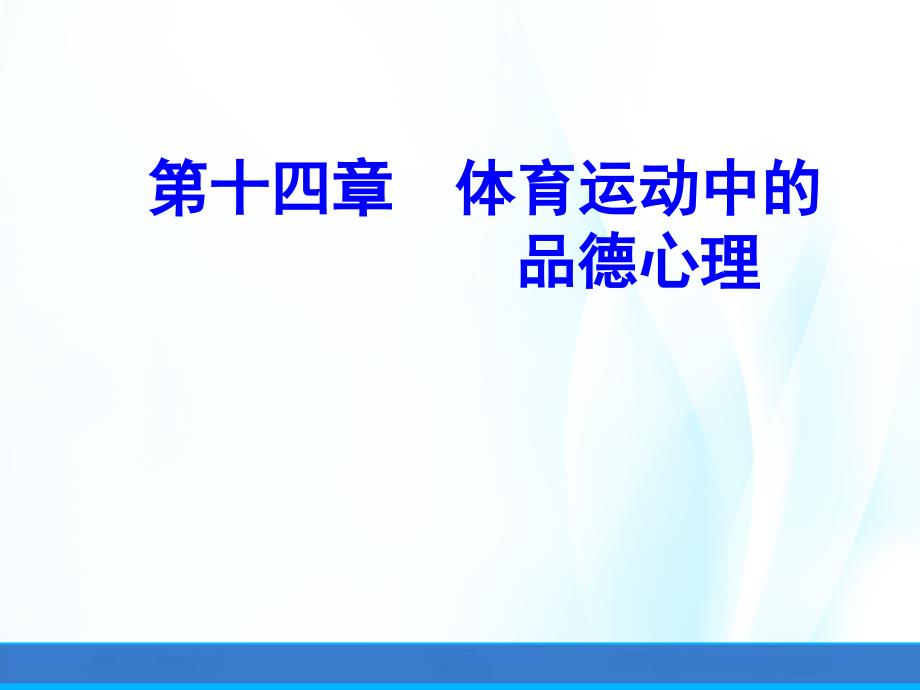 第十四章　体育运动中的品德心理